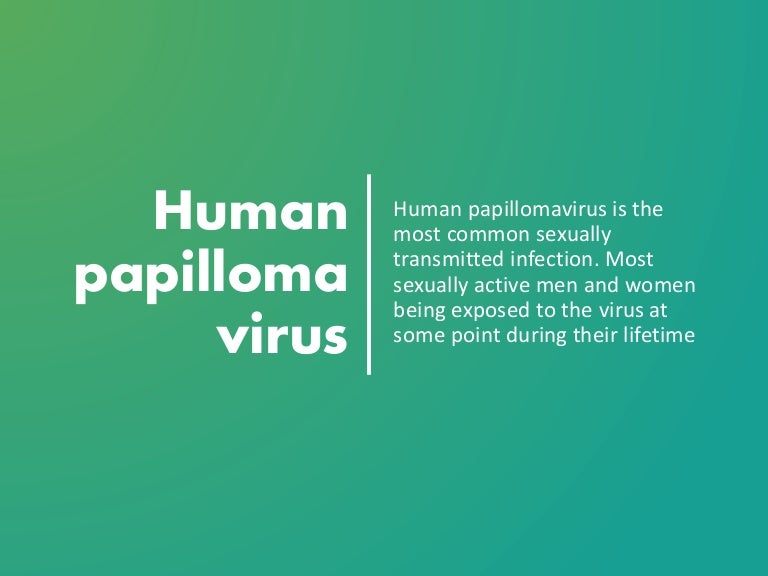 Human papilloma virus

Human papillomavirus is the most common sexually transmitted infection. Most sexually active men and women being exposed to the virus at some point during their lifetime